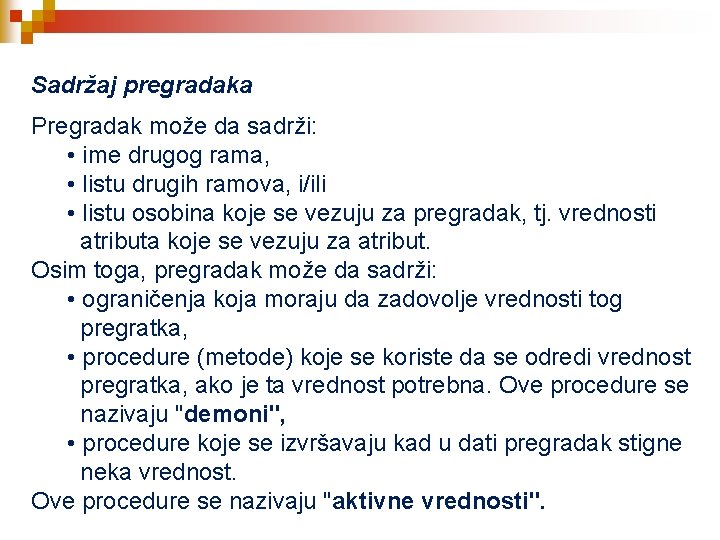 Sadržaj pregradaka

Pregradak može da sadrži:
• ime drugog rama,
• listu drugih ramova, i/ili
• listu osobina koje se vezuju za pregradak, tj. vrednosti atributa koje se vezuju za atribut.
Osim toga, pregradak može da sadrži:
• ograničenja koja moraju da zadovolje vrednosti tog pregratka,
• procedure (metode) koje se koriste da se odredi vrednost pregratka, ako je ta vrednost potrebna. Ove procedure se nazivaju "demoni",
• procedure koje se izvršavaju kad u dati pregradak stigne neka vrednost.
Ove procedure se nazivaju "aktivne vrednosti".